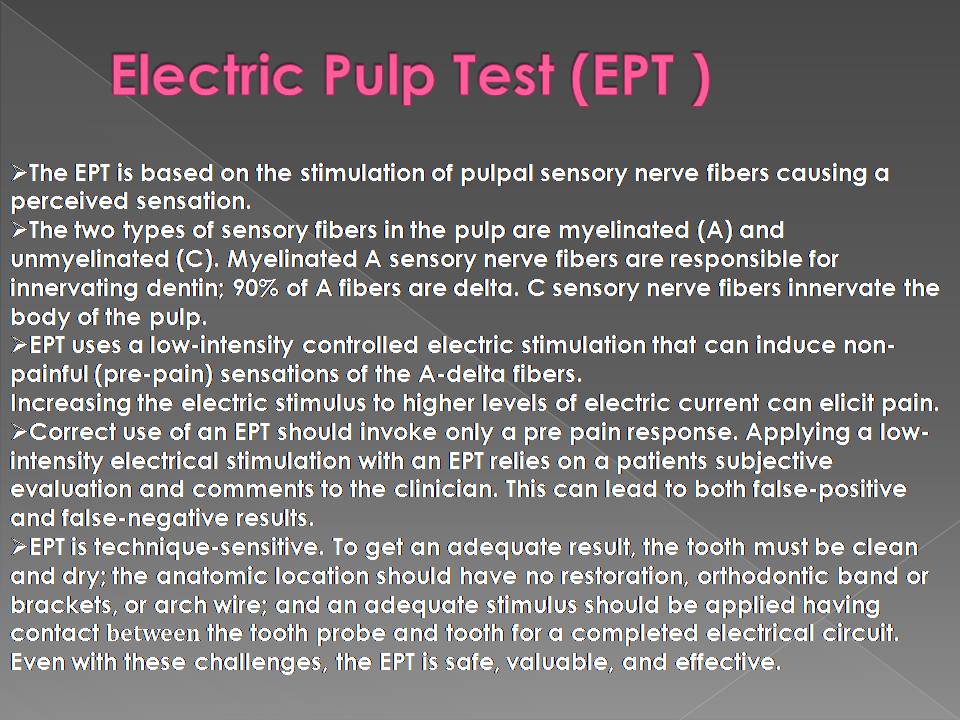 Electric Pulp Test (EPT )

➢The EPT is based on the stimulation of pulpal sensory nerve fibers causing a perceived sensation.
➢The two types of sensory fibers in the pulp are myelinated (A) and unmyelinated (C). Myelinated A sensory nerve fibers are responsible for innervating dentin; 90% of A fibers are delta. C sensory nerve fibers innervate the body of the pulp.
➢EPT uses a low-intensity controlled electric stimulation that can induce non-painful (pre-pain) sensations of the A-delta fibers.
Increasing the electric stimulus to higher levels of electric current can elicit pain.
➢Correct use of an EPT should invoke only a pre pain response. Applying a low-intensity electrical stimulation with an EPT relies on a patients subjective evaluation and comments to the clinician. This can lead to both false-positive and false-negative results.
➢EPT is technique-sensitive. To get an adequate result, the tooth must be clean and dry; the anatomic location should have no restoration, orthodontic band or brackets, or arch wire; and an adequate stimulus should be applied having contact between the tooth probe and tooth for a completed electrical circuit. Even with these challenges, the EPT is safe, valuable, and effective.